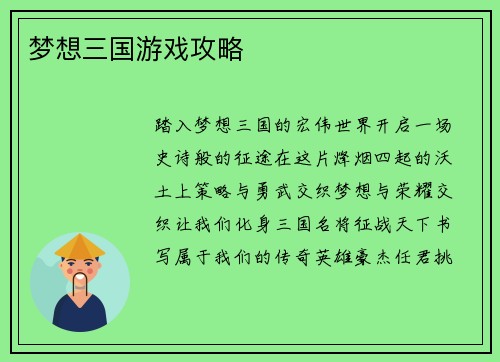 梦想三国游戏攻略

踏入梦想三国的宏伟世界开启一场史诗般的征途在这片烽烟四起的沃土上策略与勇武交织梦想与荣耀交织让我们化身三国名将征战天下书写属于我们的传奇英雄豪杰任君挑